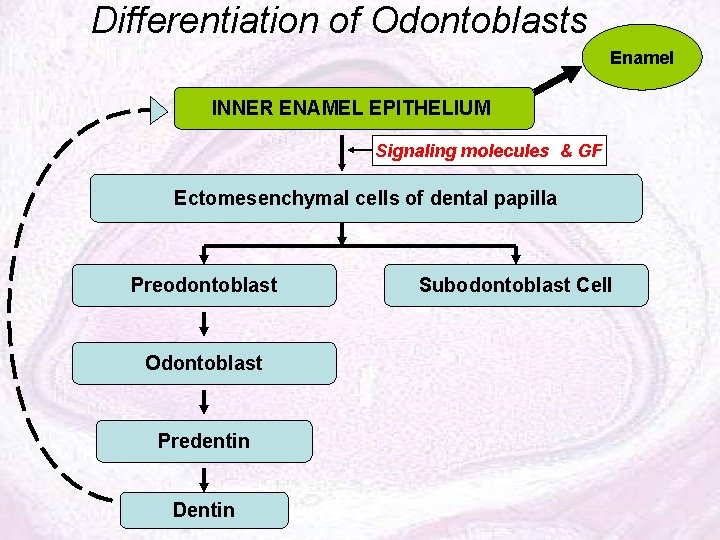 Differentiation of Odontoblasts

Enamel

INNER ENAMEL EPITHELIUM

Signaling molecules & GF

Ectomesenchymal cells of dental papilla

Preodontoblast

Subodontoblast Cell

Odontoblast

Predentin

Dentin